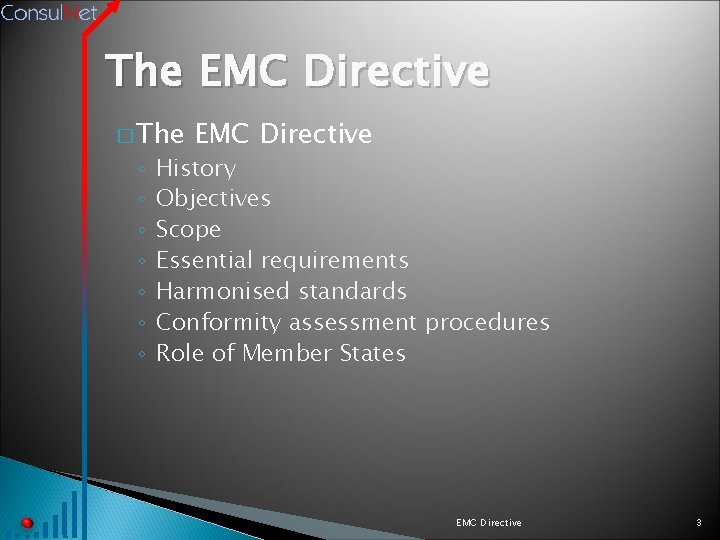 ConsulNet

The EMC Directive

□ The EMC Directive
◦ History
◦ Objectives
◦ Scope
◦ Essential requirements
◦ Harmonised standards
◦ Conformity assessment procedures
◦ Role of Member States

EMC Directive

3